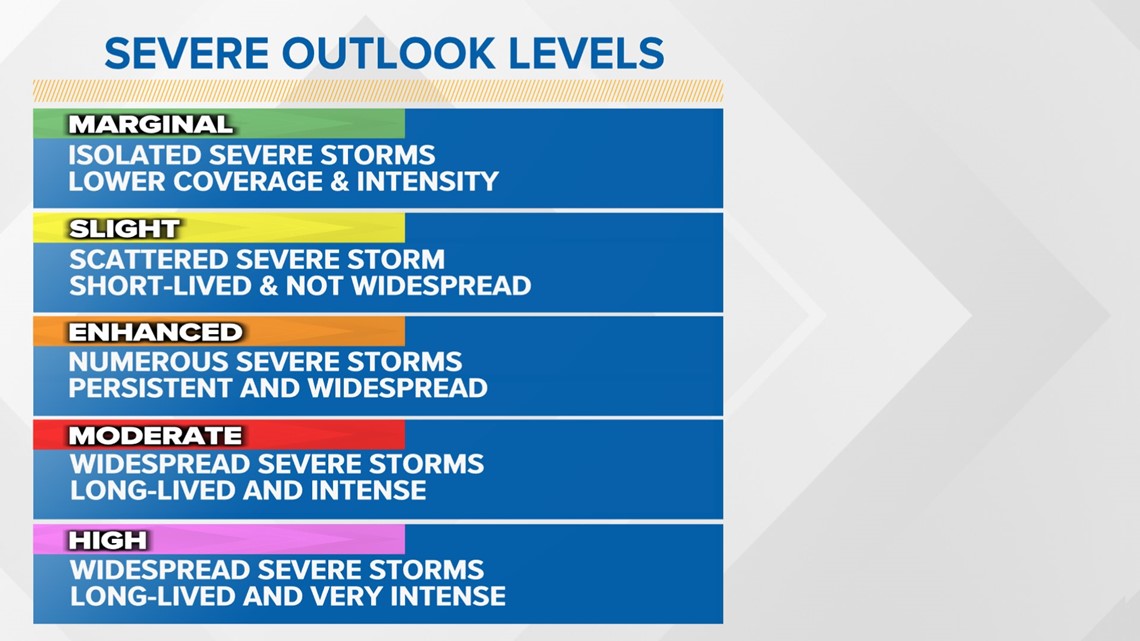 SEVERE OUTLOOK LEVELS

MARGINAL
ISOLATED SEVERE STORMS
LOWER COVERAGE & INTENSITY

SLIGHT
SCATTERED SEVERE STORM
SHORT-LIVED & NOT WIDESPREAD

ENHANCED
NUMEROUS SEVERE STORMS
PERSISTENT AND WIDESPREAD

MODERATE
WIDESPREAD SEVERE STORMS
LONG-LIVED AND INTENSE

HIGH
WIDESPREAD SEVERE STORMS
LONG-LIVED AND VERY INTENSE